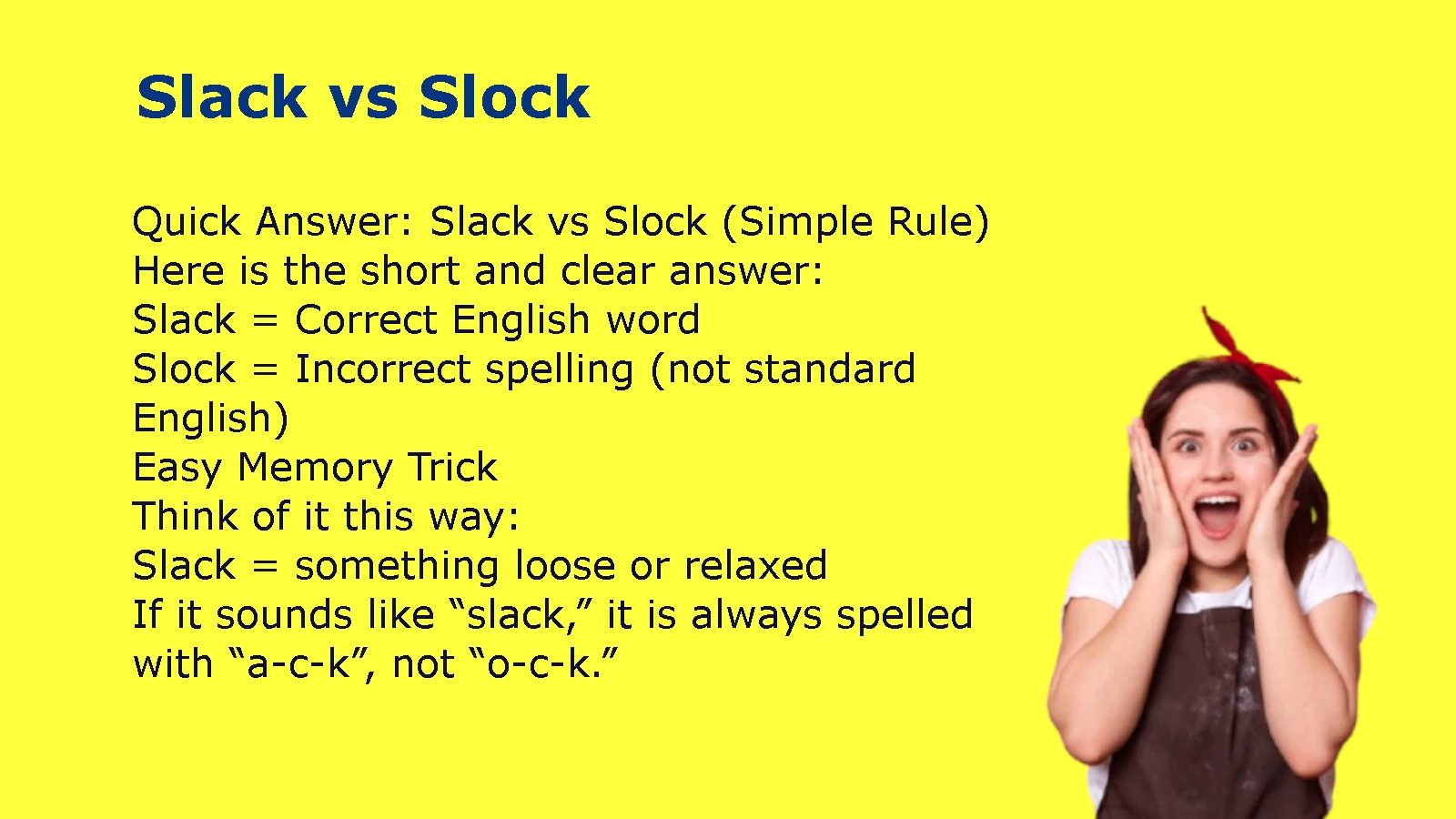 Slack vs Slock

Quick Answer: Slack vs Slock (Simple Rule)
Here is the short and clear answer:
Slack = Correct English word
Slock = Incorrect spelling (not standard English)
Easy Memory Trick
Think of it this way:
Slack = something loose or relaxed
If it sounds like “slack,” it is always spelled with “a-c-k”, not “o-c-k.”